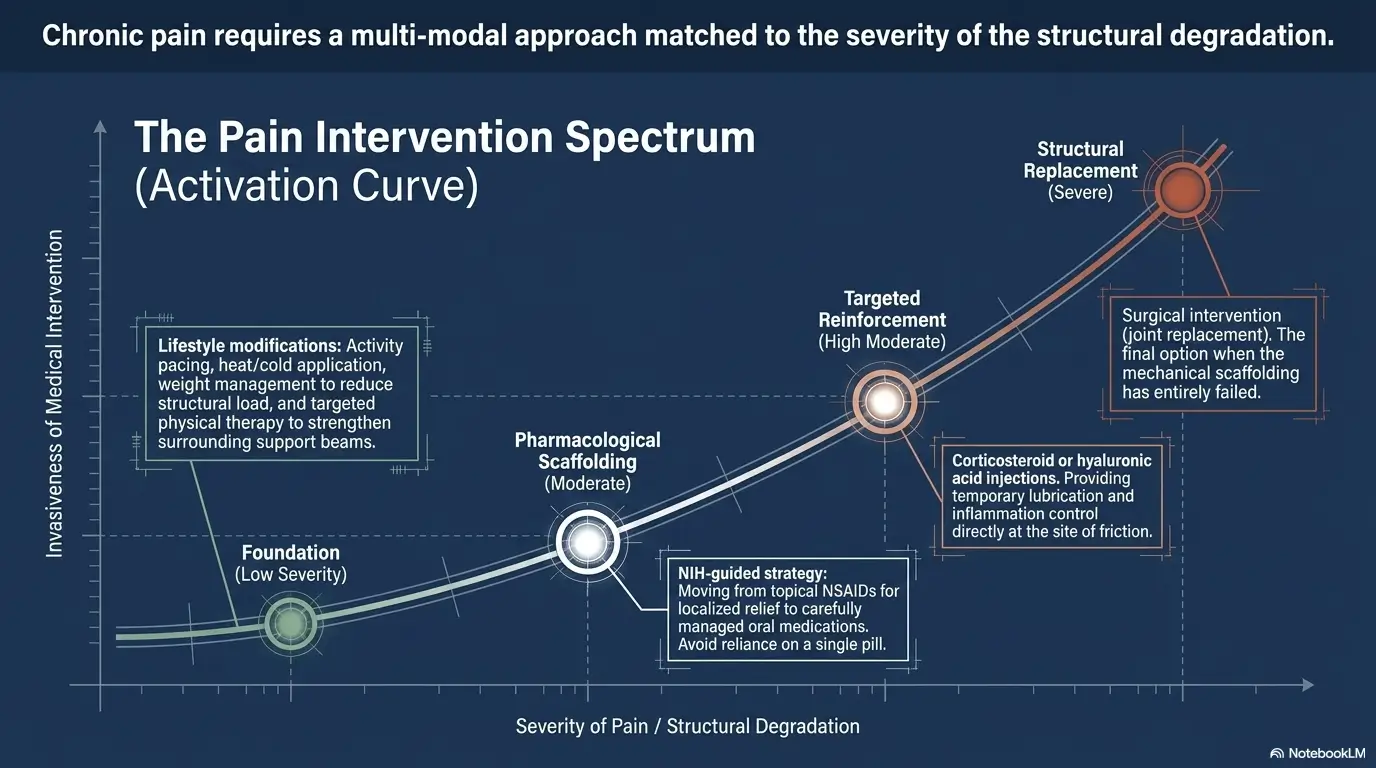 Chronic pain requires a multi-modal approach matched to the severity of the structural degradation.

The Pain Intervention Spectrum
(Activation Curve)

Invasiveness of Medical Intervention

Lifestyle modifications: Activity pacing, heat/cold application, weight management to reduce structural load, and targeted physical therapy to strengthen surrounding support beams.

Foundation
(Low Severity)

Pharmacological Scaffolding
(Moderate)

NIH-guided strategy: Moving from topical NSAIDs for localized relief to carefully managed oral medications. Avoid reliance on a single pill.

Targeted Reinforcement
(High Moderate)

Corticosteroid or hyaluronic acid injections. Providing temporary lubrication and inflammation control directly at the site of friction.

Structural Replacement
(Severe)

Surgical intervention (joint replacement). The final option when the mechanical scaffolding has entirely failed.

Severity of Pain / Structural Degradation

NotebookLM